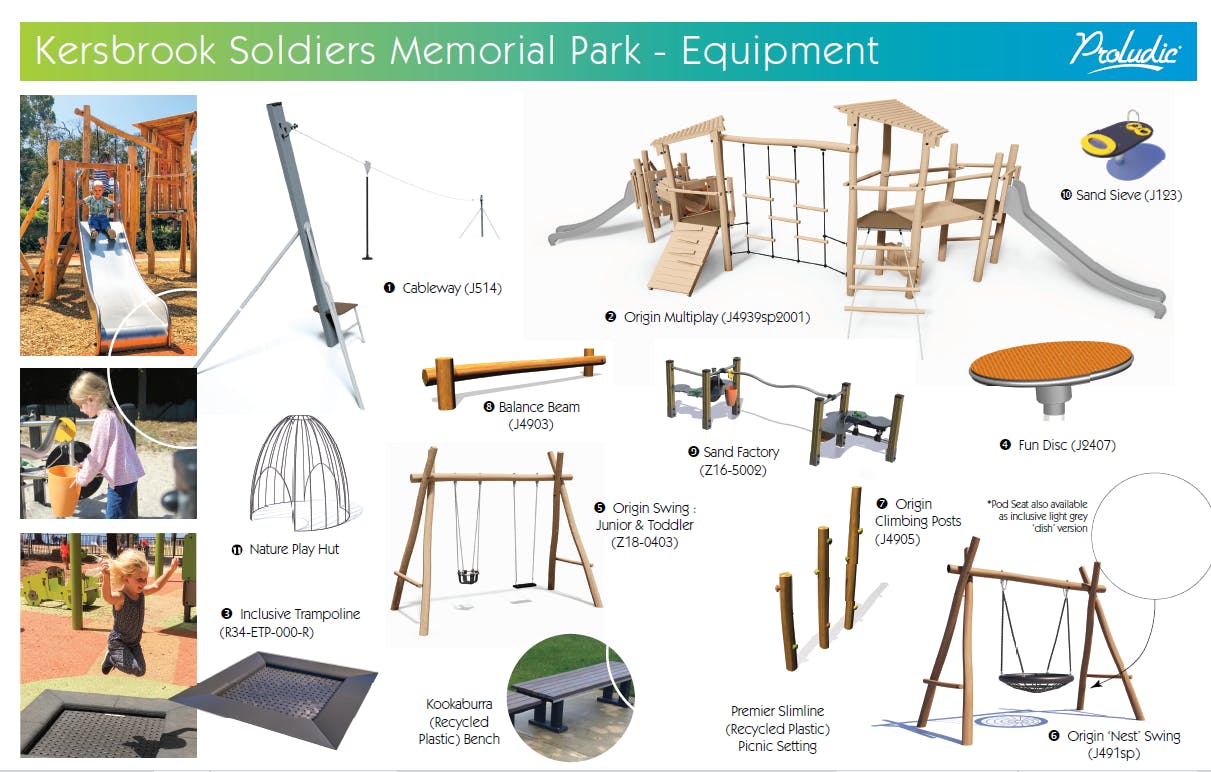 Kersbrook Soldiers Memorial Park - Equipment

Proludic

❶ Cableway (J514)

❷ Origin Multiplay (J4939sp2001)

❿ Sand Sieve (J123)

❽ Balance Beam (J4903)

❾ Sand Factory (Z16-5002)

❹ Fun Disc (J2407)

⓫ Nature Play Hut

❺ Origin Swing : Junior & Toddler (Z18-0403)

❼ Origin Climbing Posts (J4905)

*Pod Seat also available as inclusive light grey 'dish' version

❸ Inclusive Trampoline (R34-ETP-000-R)

Kookaburra (Recycled Plastic) Bench

Premier Slimline (Recycled Plastic) Picnic Setting

❻ Origin 'Nest' Swing (J491sp)